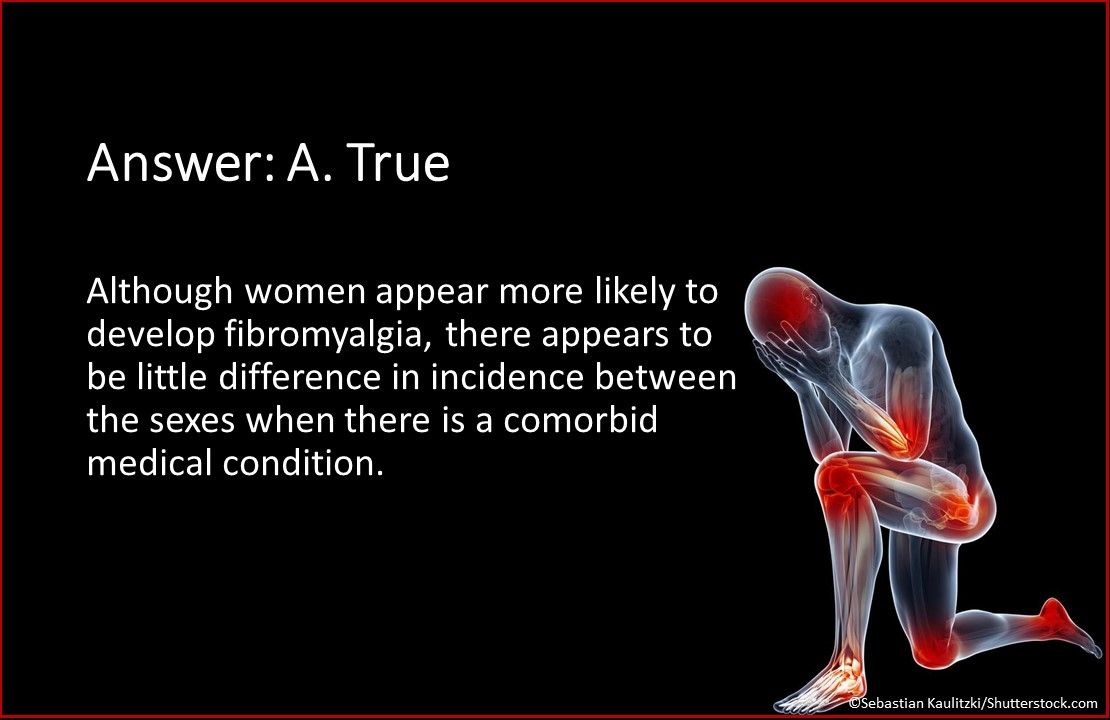 Answer: A. True

Although women appear more likely to develop fibromyalgia, there appears to be little difference in incidence between the sexes when there is a comorbid medical condition.

©Sebastian Kaulitzki/Shutterstock.com